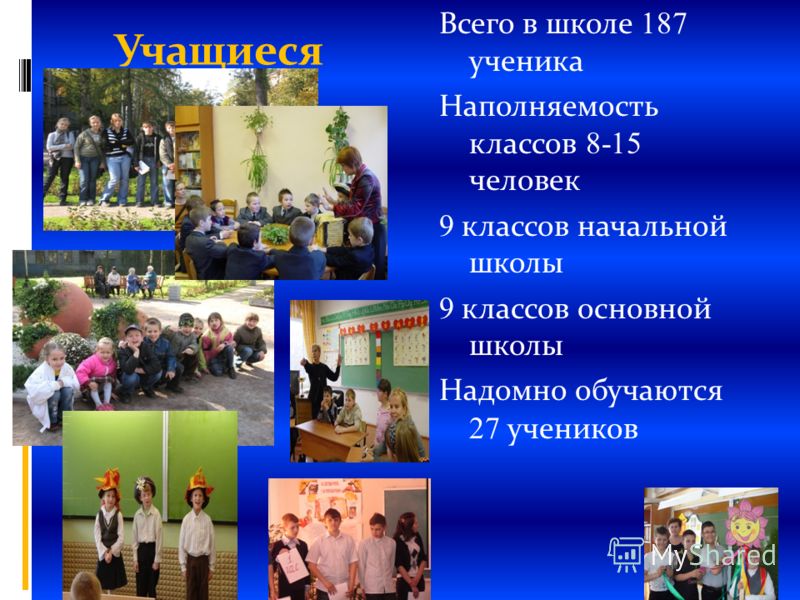 Учащиеся

Всего в школе 187 ученика

Наполняемость классов 8-15 человек

9 классов начальной школы

9 классов основной школы

Надомно обучаются 27 учеников

MyShared